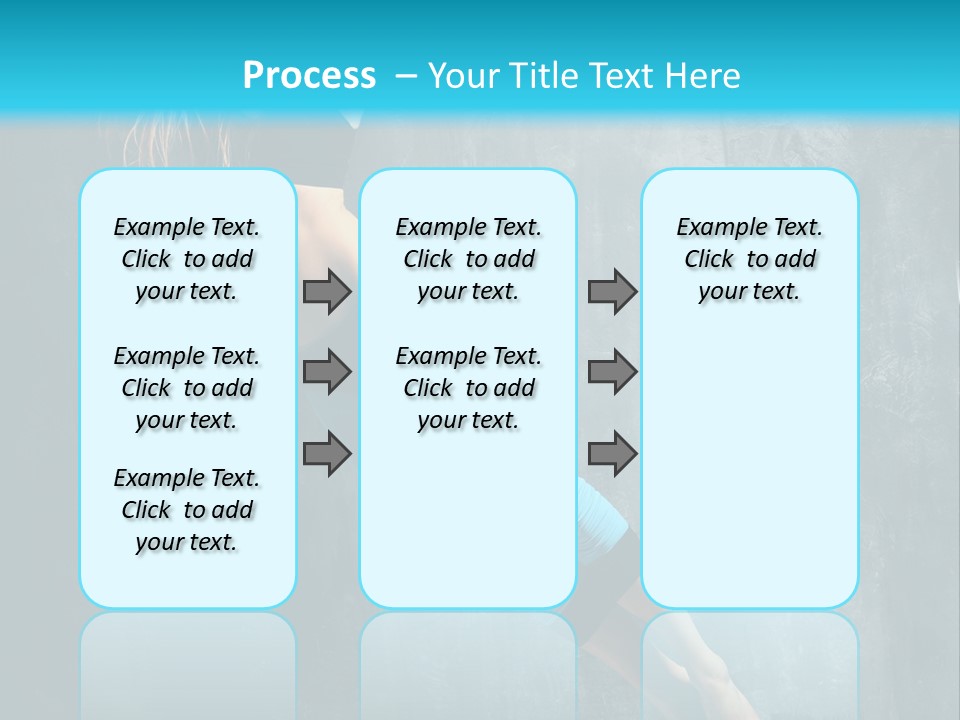 Process – Your Title Text Here

Example Text. Click to add your text.

Example Text. Click to add your text.

Example Text. Click to add your text.

Example Text. Click to add your text.

Example Text. Click to add your text.

Example Text. Click to add your text.